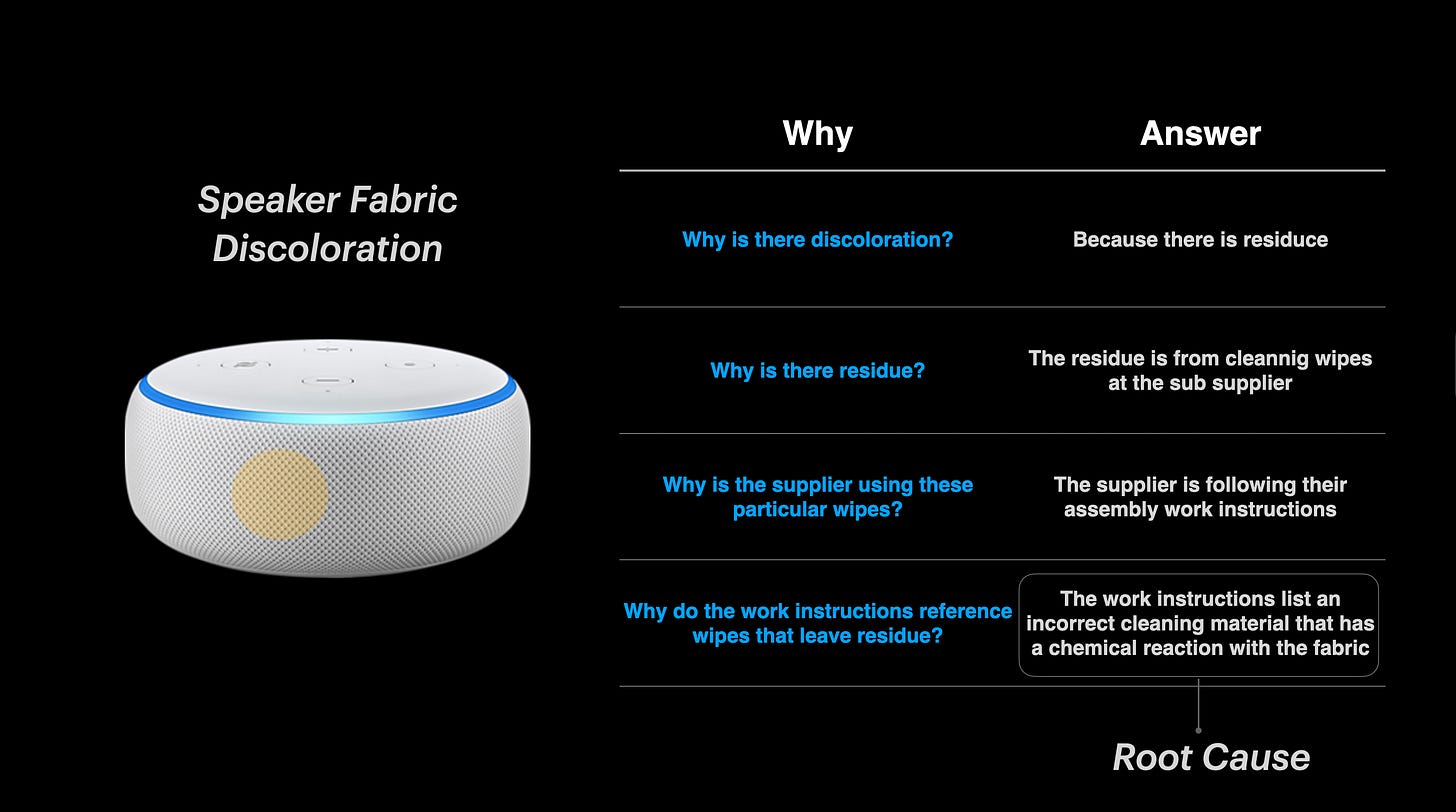 Speaker Fabric Discoloration

| Why | Answer |
|---|---|
| Why is there discoloration? | Because there is residuce |
| Why is there residue? | The residue is from cleannig wipes at the sub supplier |
| Why is the supplier using these particular wipes? | The supplier is following their assembly work instructions |
| Why do the work instructions reference wipes that leave residue? | The work instructions list an incorrect cleaning material that has a chemical reaction with the fabric |

Root Cause